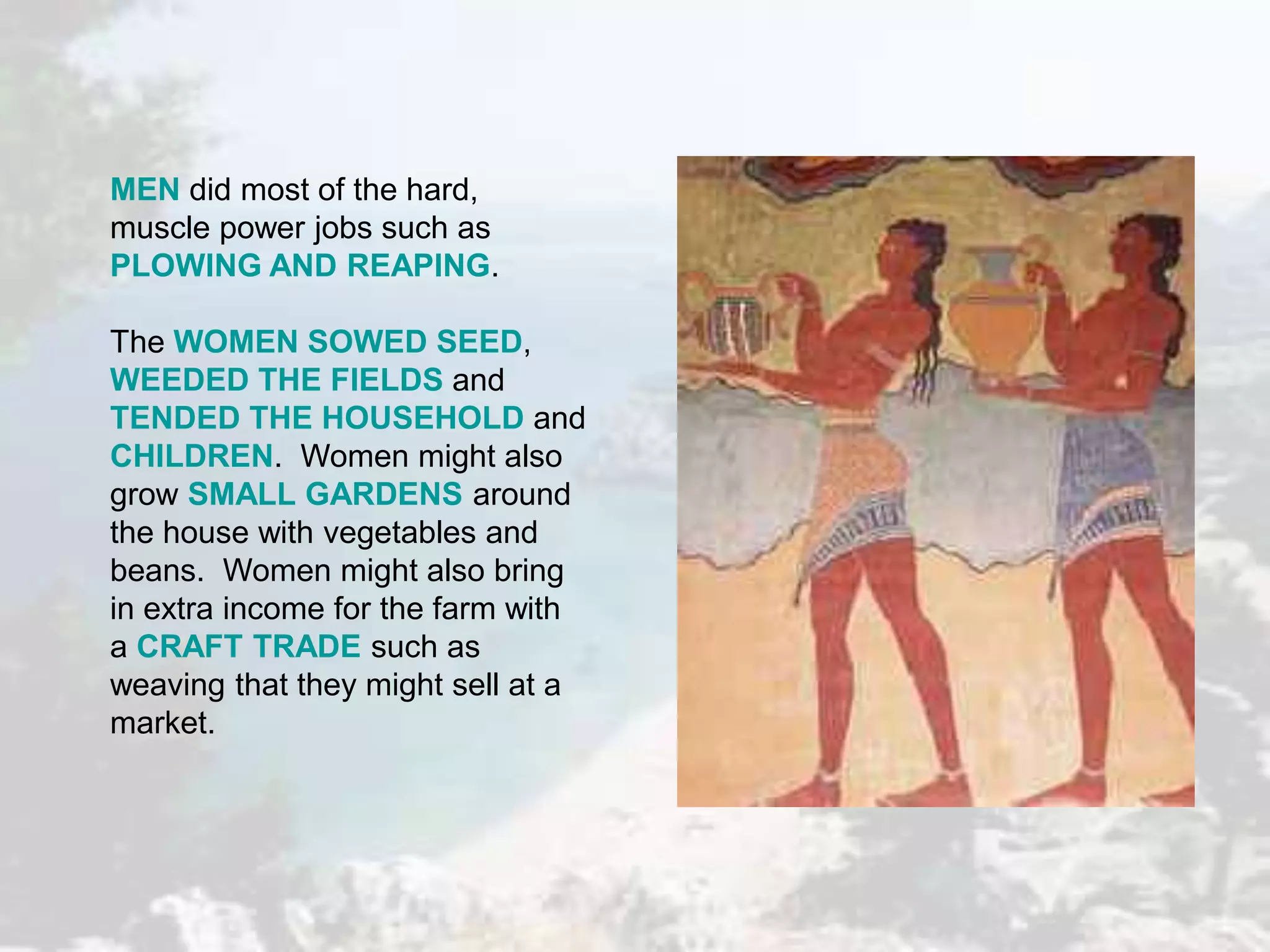 MEN did most of the hard, muscle power jobs such as PLOWING AND REAPING.

The WOMEN SOWED SEED, WEEDED THE FIELDS and TENDED THE HOUSEHOLD and CHILDREN.  Women might also grow SMALL GARDENS around the house with vegetables and beans.  Women might also bring in extra income for the farm with a CRAFT TRADE such as weaving that they might sell at a market.